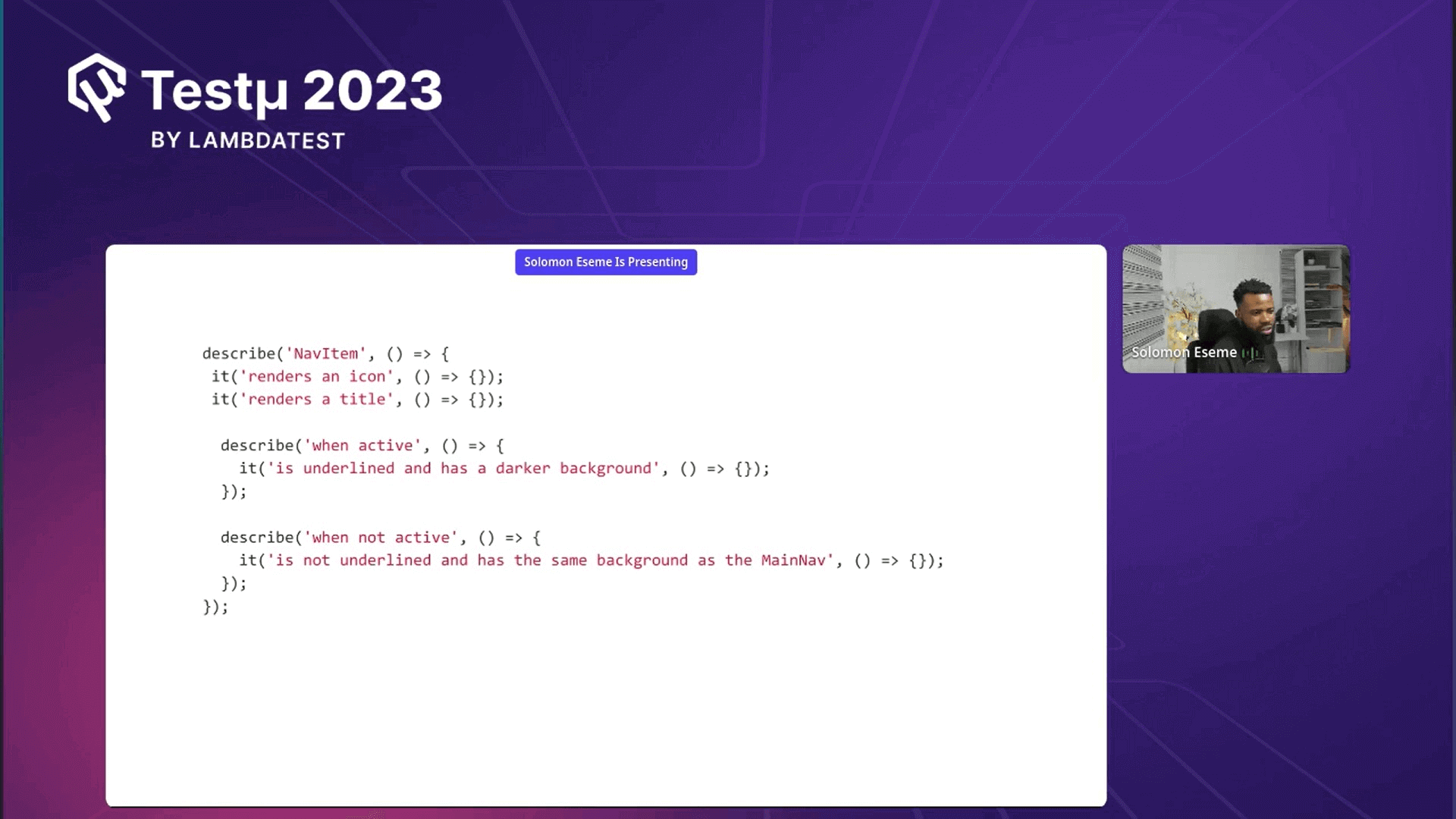 Testμ 2023
BY LAMBDATEST

Solomon Eseme Is Presenting

describe('NavItem', () => {
 it('renders an icon', () => {});
 it('renders a title', () => {});

  describe('when active', () => {
    it('is underlined and has a darker background', () => {});
  });

  describe('when not active', () => {
    it('is not underlined and has the same background as the MainNav', () => {});
  });
});

Solomon Eseme